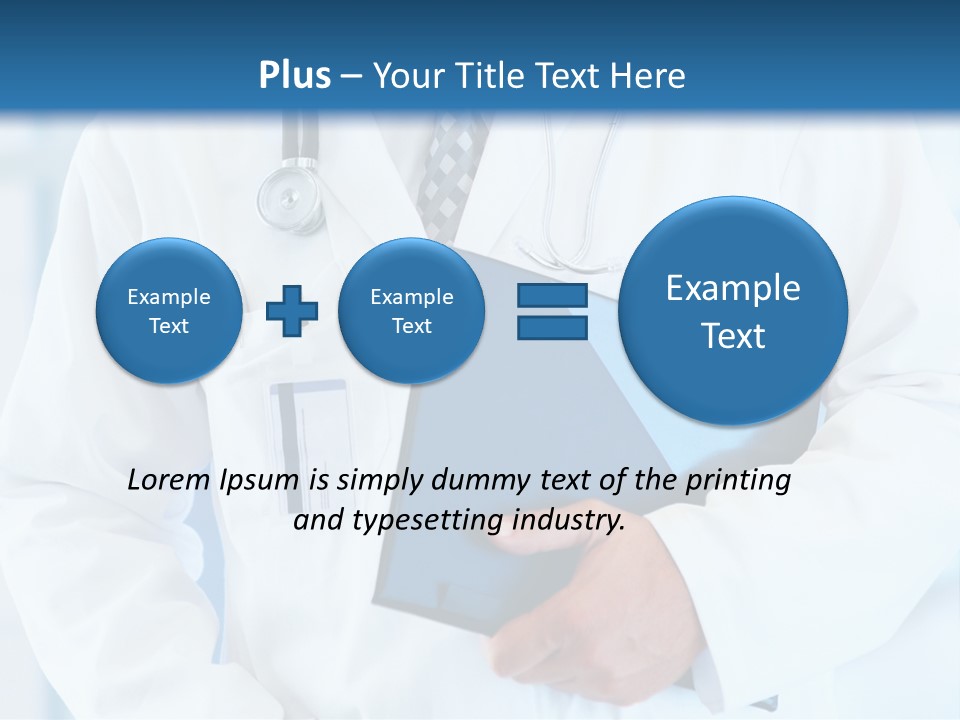 Plus – Your Title Text Here

Example Text

Example Text

Example Text

Lorem Ipsum is simply dummy text of the printing and typesetting industry.